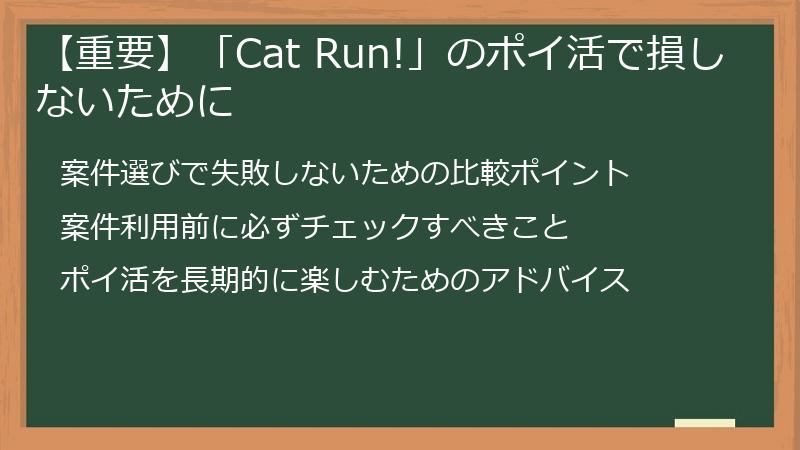 【重要】「Cat Run!」のポイ活で損しないために

案件選びで失敗しないための比較ポイント

案件利用前に必ずチェックすべきこと

ポイ活を長期的に楽しむためのアドバイス